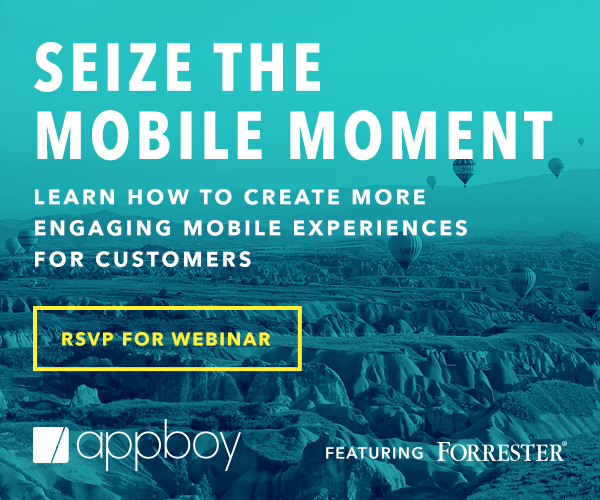 SEIZE THE MOBILE MOMENT

LEARN HOW TO CREATE MORE ENGAGING MOBILE EXPERIENCES FOR CUSTOMERS

RSVP FOR WEBINAR

appboy

FEATURING FORRESTER®